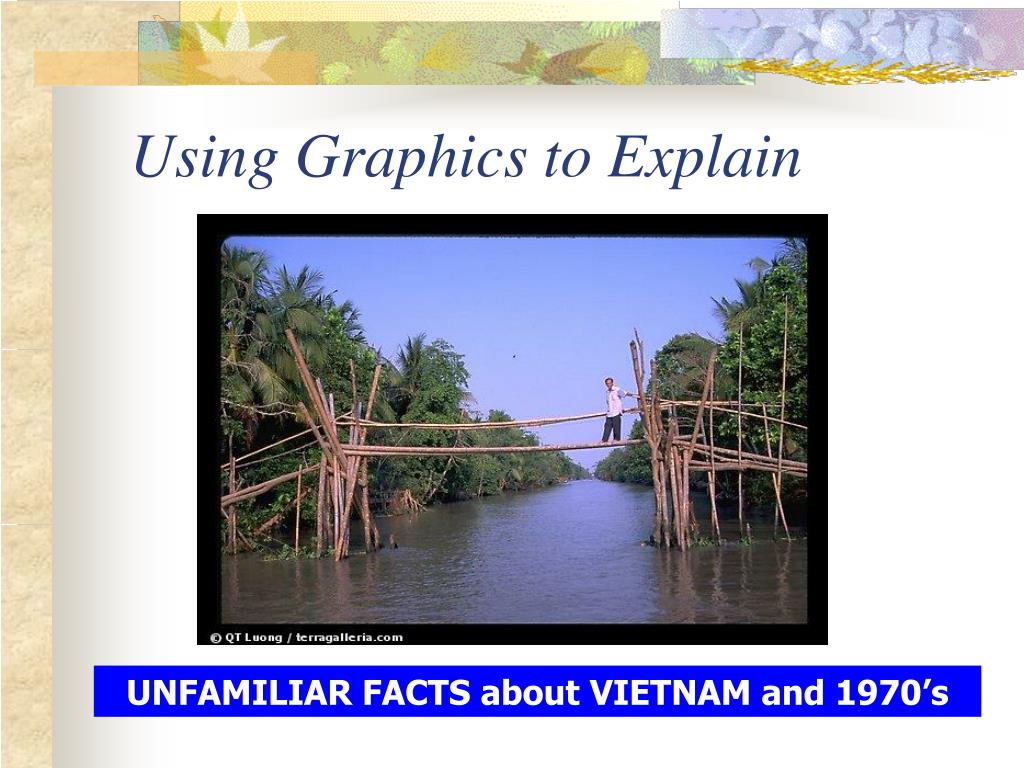 Using Graphics to Explain

© QT Luong / terragalleria.com

UNFAMILIAR FACTS about VIETNAM and 1970’s